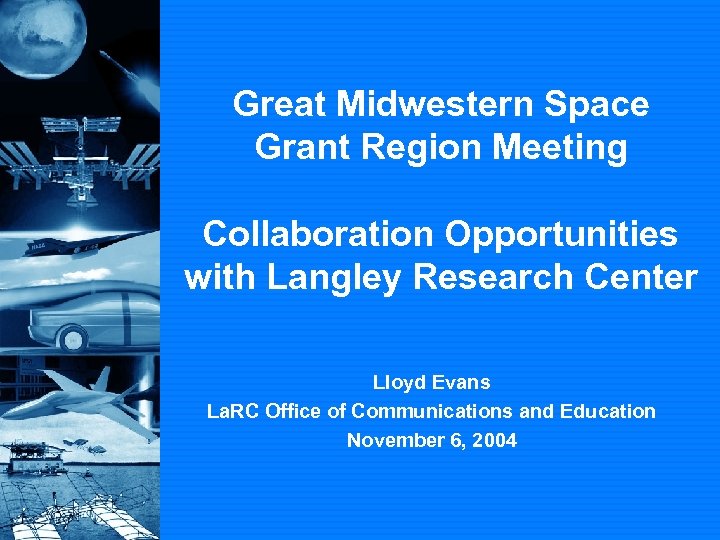 Great Midwestern Space Grant Region Meeting

Collaboration Opportunities with Langley Research Center

Lloyd Evans
LaRC Office of Communications and Education
November 6, 2004